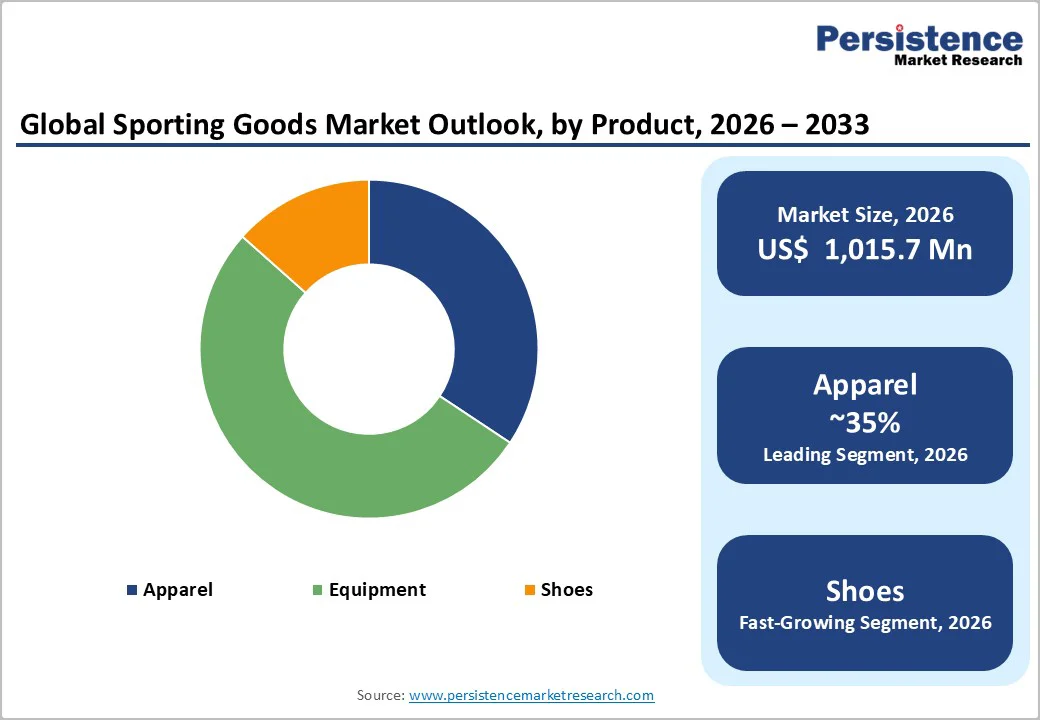 Persistence
Market Research

Global Sporting Goods Market Outlook, by Product, 2026 – 2033

Apparel Equipment Shoes

Market Size, 2026
US$ 1,015.7 Mn

Apparel
~35%
Leading Segment, 2026

Shoes
Fast-Growing Segment, 2026

Source: www.persistencemarketresearch.com